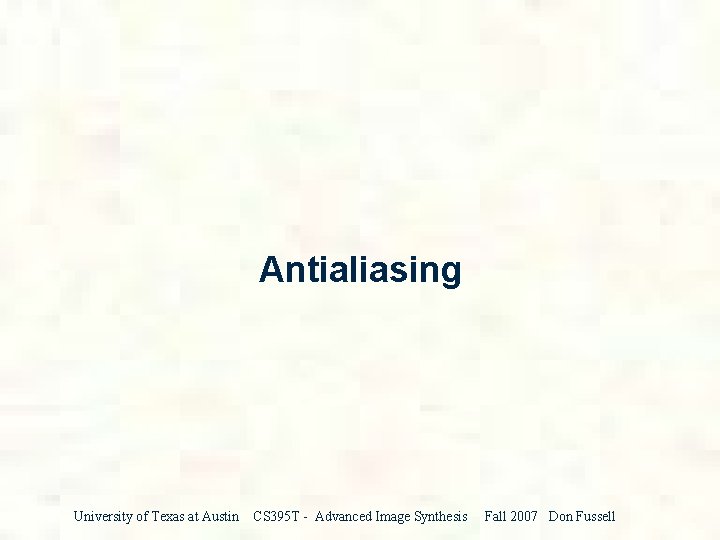 Antialiasing

University of Texas at Austin CS395T - Advanced Image Synthesis Fall 2007 Don Fussell